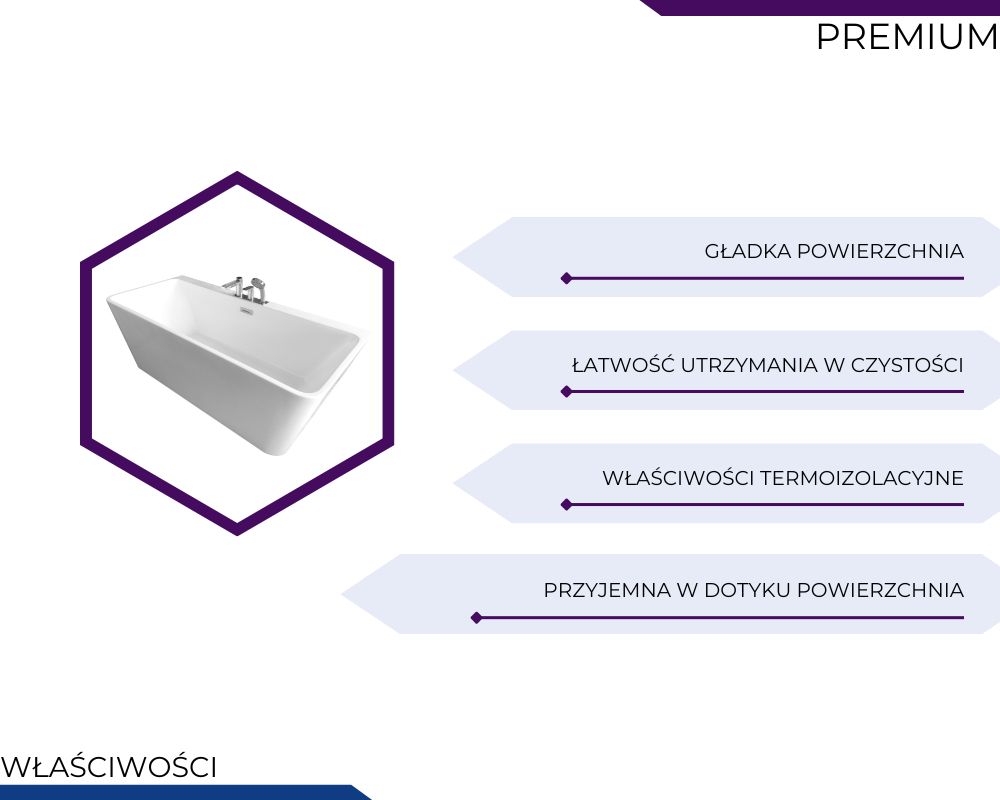 PREMIUM

GŁADKA POWIERZCHNIA

ŁATWOŚĆ UTRZYMANIA W CZYSTOŚCI

WŁAŚCIWOŚCI TERMOIZOLACYJNE

PRZYJEMNA W DOTYKU POWIERZCHNIA

WŁAŚCIWOŚCI